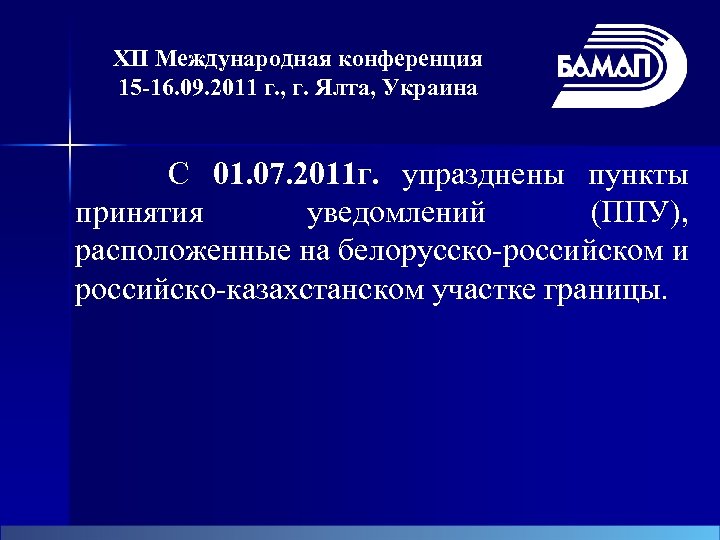 XII Международная конференция
15-16.09.2011 г., г. Ялта, Украина

БАМАП

С 01.07.2011г. упразднены пункты принятия уведомлений (ППУ), расположенные на белорусско-российском и российско-казахстанском участке границы.